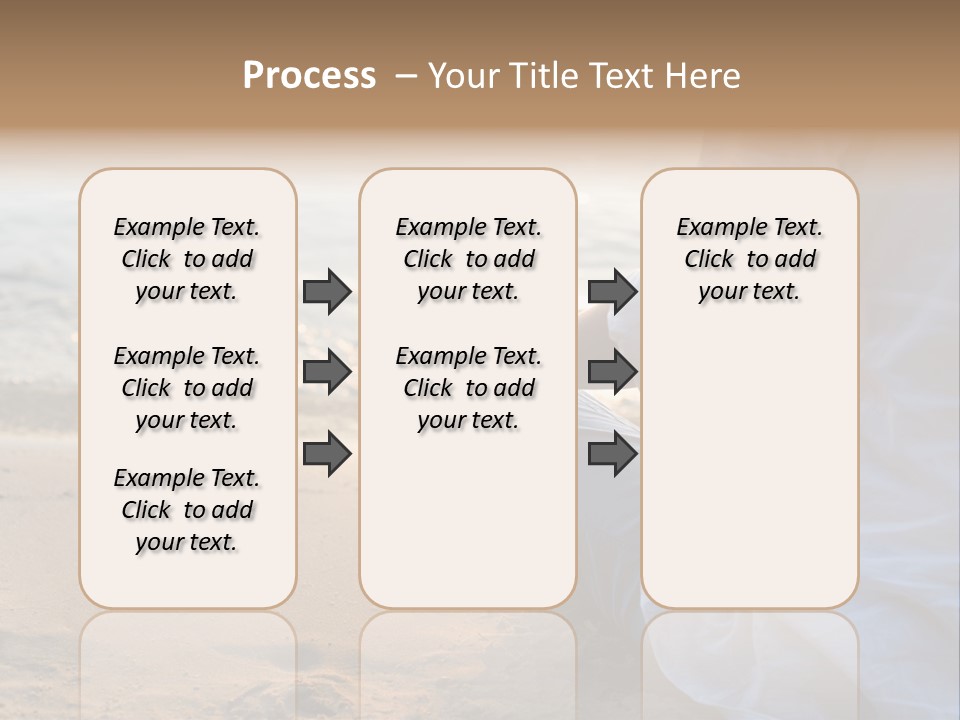 Process – Your Title Text Here

Example Text. Click to add your text.

Example Text. Click to add your text.

Example Text. Click to add your text.

Example Text. Click to add your text.

Example Text. Click to add your text.

Example Text. Click to add your text.